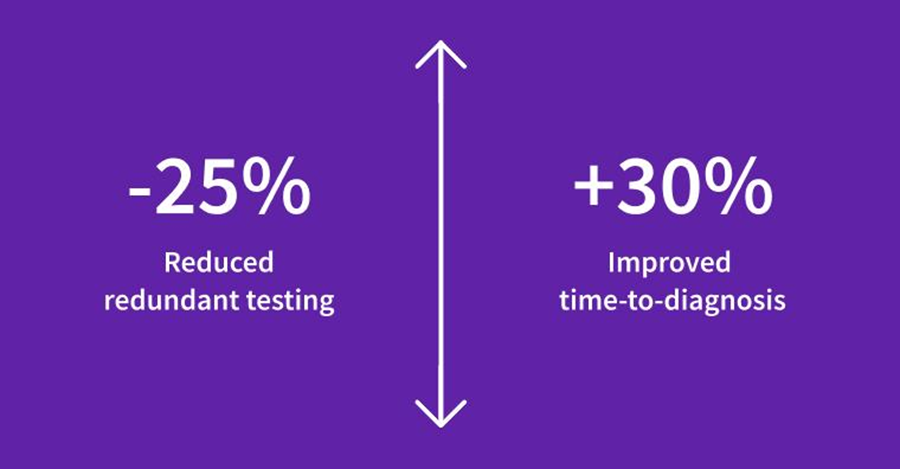 -25%
Reduced redundant testing

+30%
Improved time-to-diagnosis